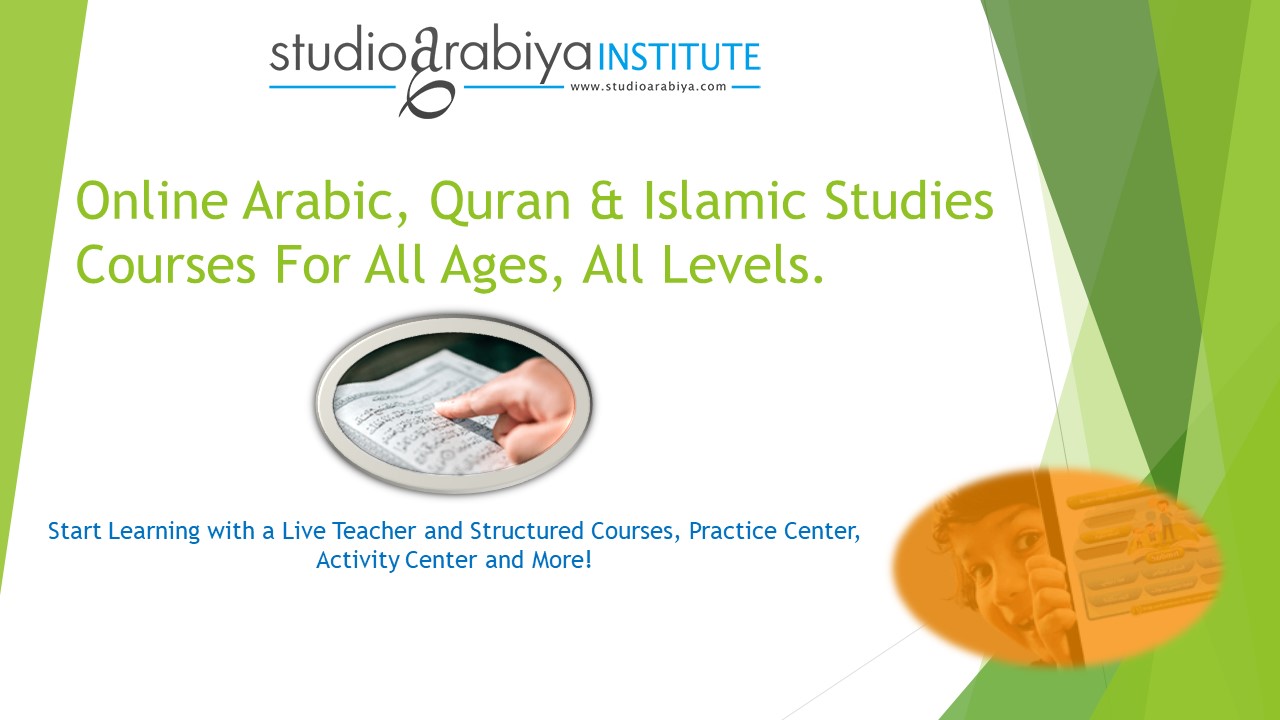 studioarabiya INSTITUTE
www.studioarabiya.com

Online Arabic, Quran & Islamic Studies Courses For All Ages, All Levels.

Start Learning with a Live Teacher and Structured Courses, Practice Center, Activity Center and More!